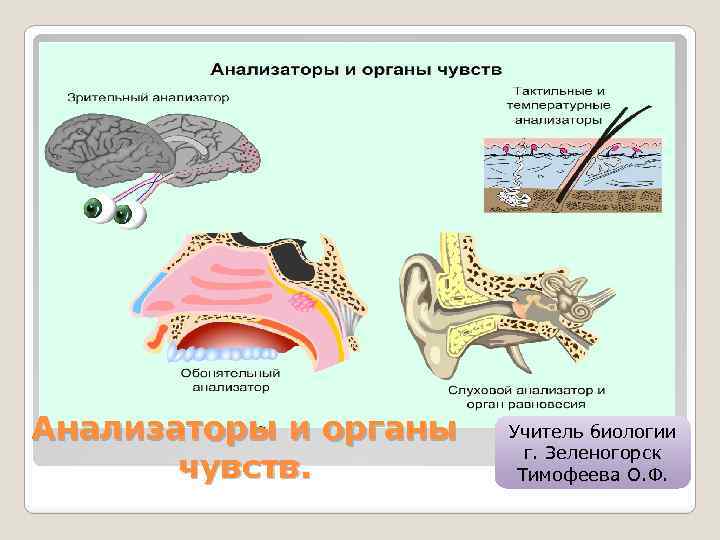 Анализаторы и органы чувств

Зрительный анализатор

Тактильные и температурные анализаторы

Обонятельный анализатор

Слуховой анализатор и орган равновесия

Анализаторы и органы чувств.

Учитель биологии г. Зеленогорск Тимофеева О.Ф.